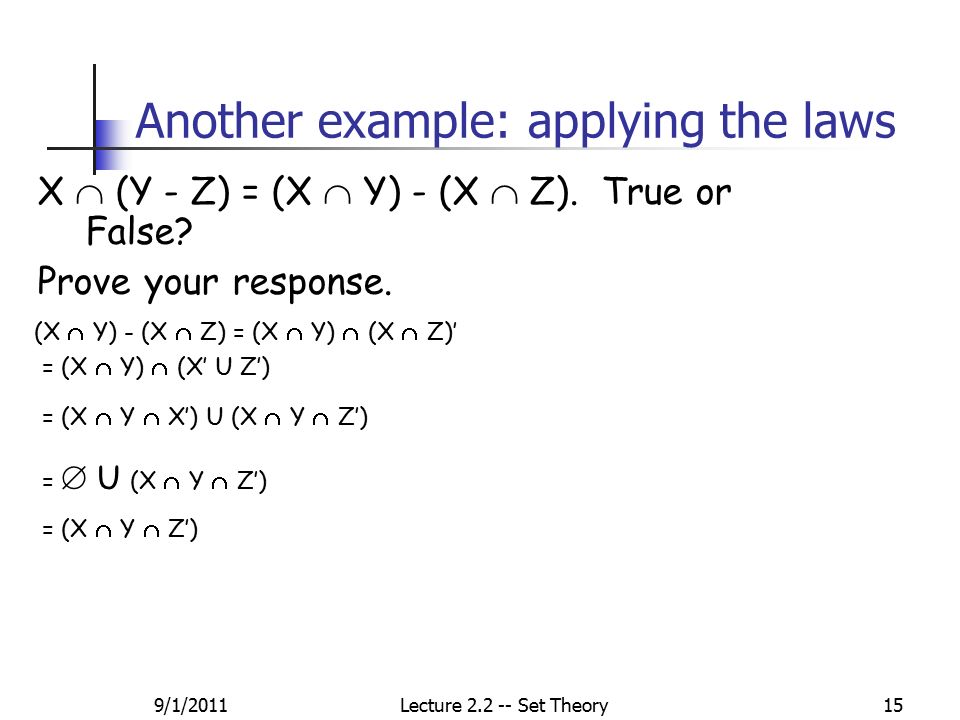 Another example: applying the laws

$X \cap (Y - Z) = (X \cap Y) - (X \cap Z)$. True or False?

Prove your response.

$(X \cap Y) - (X \cap Z) = (X \cap Y) \cap (X \cap Z)'$

$= (X \cap Y) \cap (X' \cup Z')$

$= (X \cap Y \cap X') \cup (X \cap Y \cap Z')$

$= \emptyset \cup (X \cap Y \cap Z')$

$= (X \cap Y \cap Z')$

9/1/2011

Lecture 2.2 -- Set Theory

15